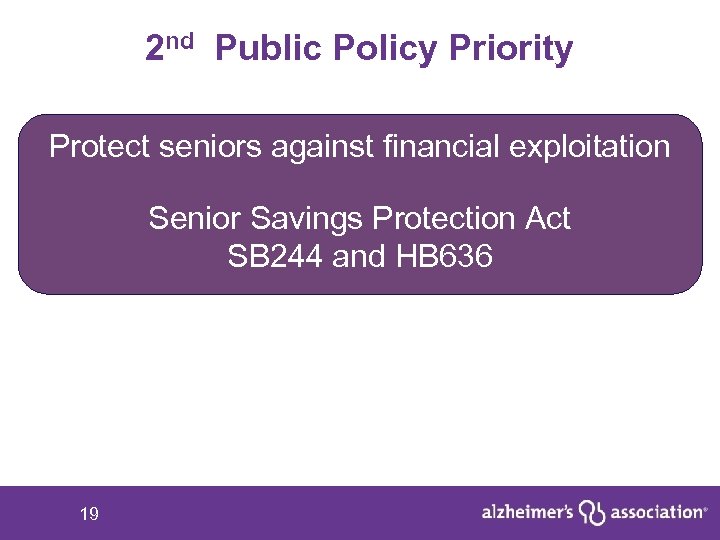 2nd Public Policy Priority

Protect seniors against financial exploitation

Senior Savings Protection Act
SB244 and HB636

19

alzheimer's association®